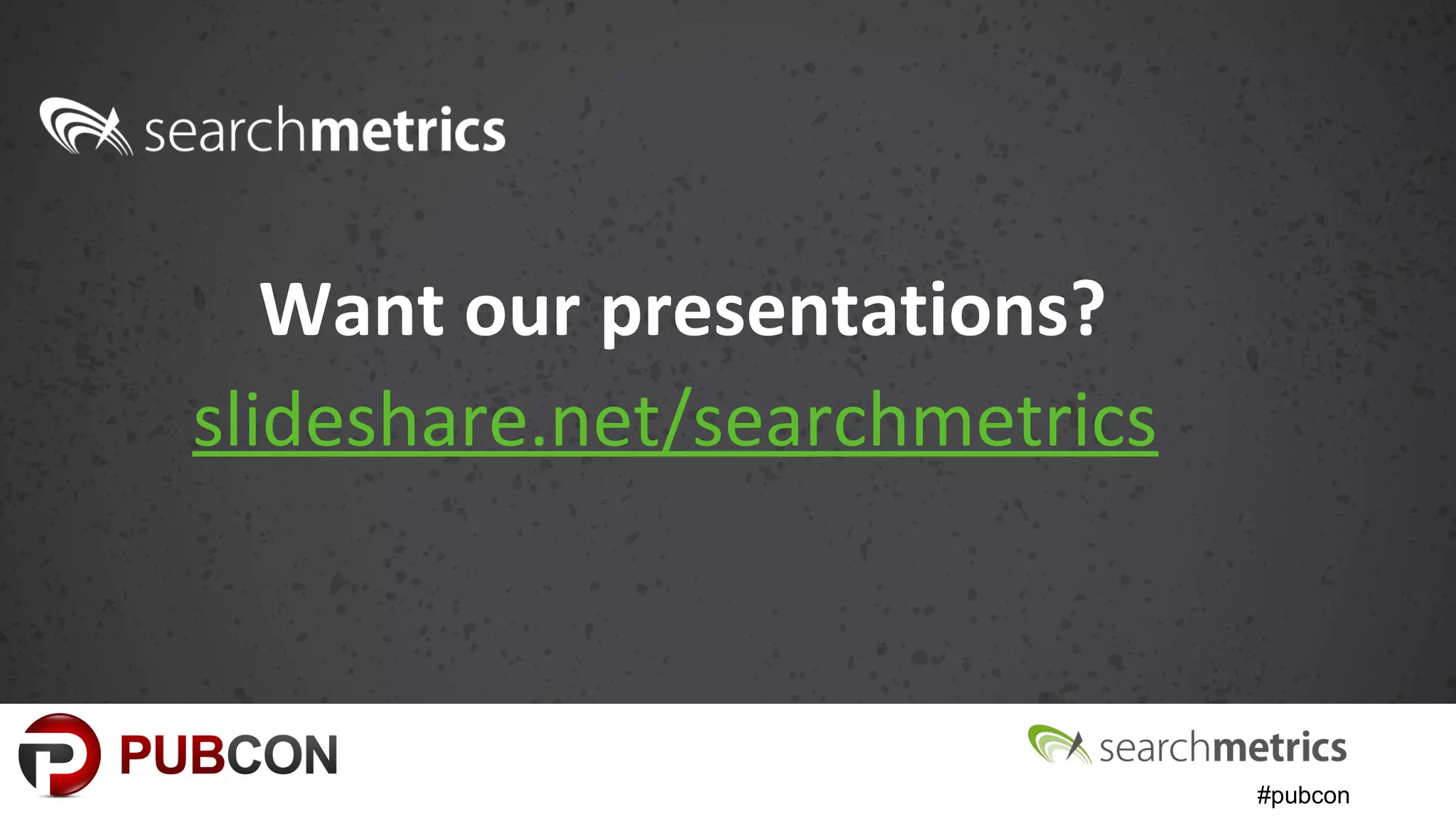 searchmetrics

Want our presentations?

slideshare.net/searchmetrics

PUBCON

searchmetrics

#pubcon